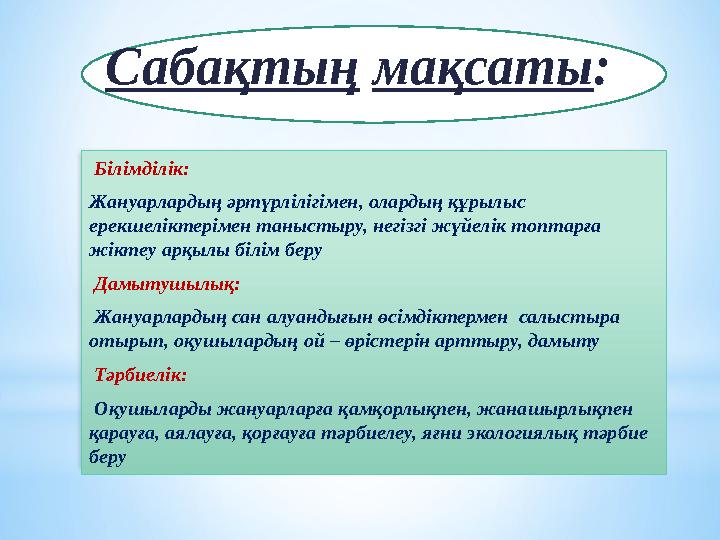 Сабақтың мақсаты:

Білімділік:

Жануарлардың әртүрлілігімен, олардың құрылыс ерекшеліктерімен таныстыру, негізгі жүйелік топтарға жіктеу арқылы білім беру

Дамытушылық:

Жануарлардың сан алуандығын өсімдіктермен салыстыра отырып, оқушылардың ой – өрістерін арттыру, дамыту

Тәрбиелік:

Оқушыларды жануарларға қамқорлықпен, жанашырлықпен қарауға, аялауға, қорғауға тәрбиелеу, яғни экологиялық тәрбие беру